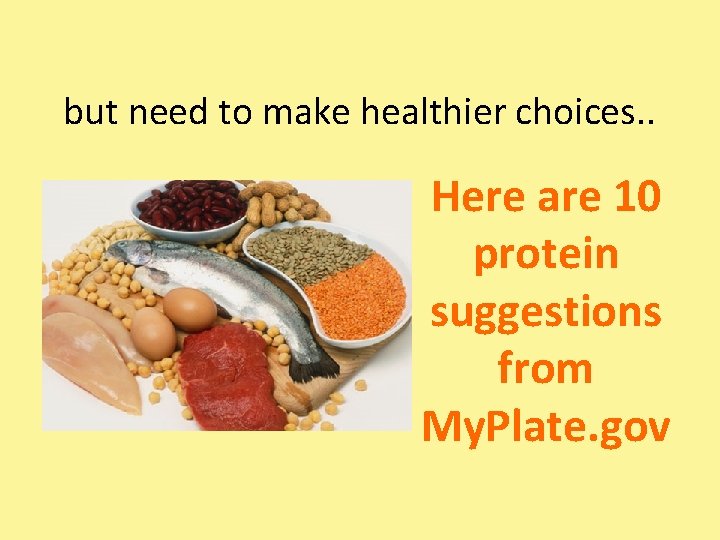 but need to make healthier choices..

Here are 10 protein suggestions from MyPlate.gov